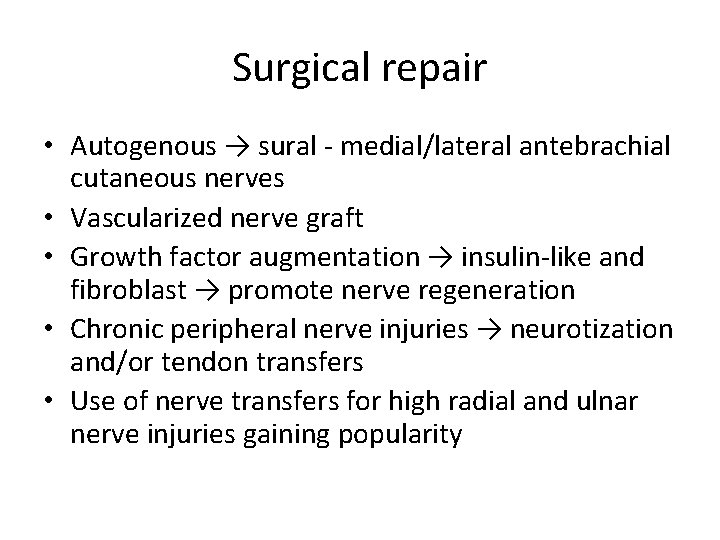 Surgical repair

• Autogenous → sural - medial/lateral antebrachial cutaneous nerves
• Vascularized nerve graft
• Growth factor augmentation → insulin-like and fibroblast → promote nerve regeneration
• Chronic peripheral nerve injuries → neurotization and/or tendon transfers
• Use of nerve transfers for high radial and ulnar nerve injuries gaining popularity